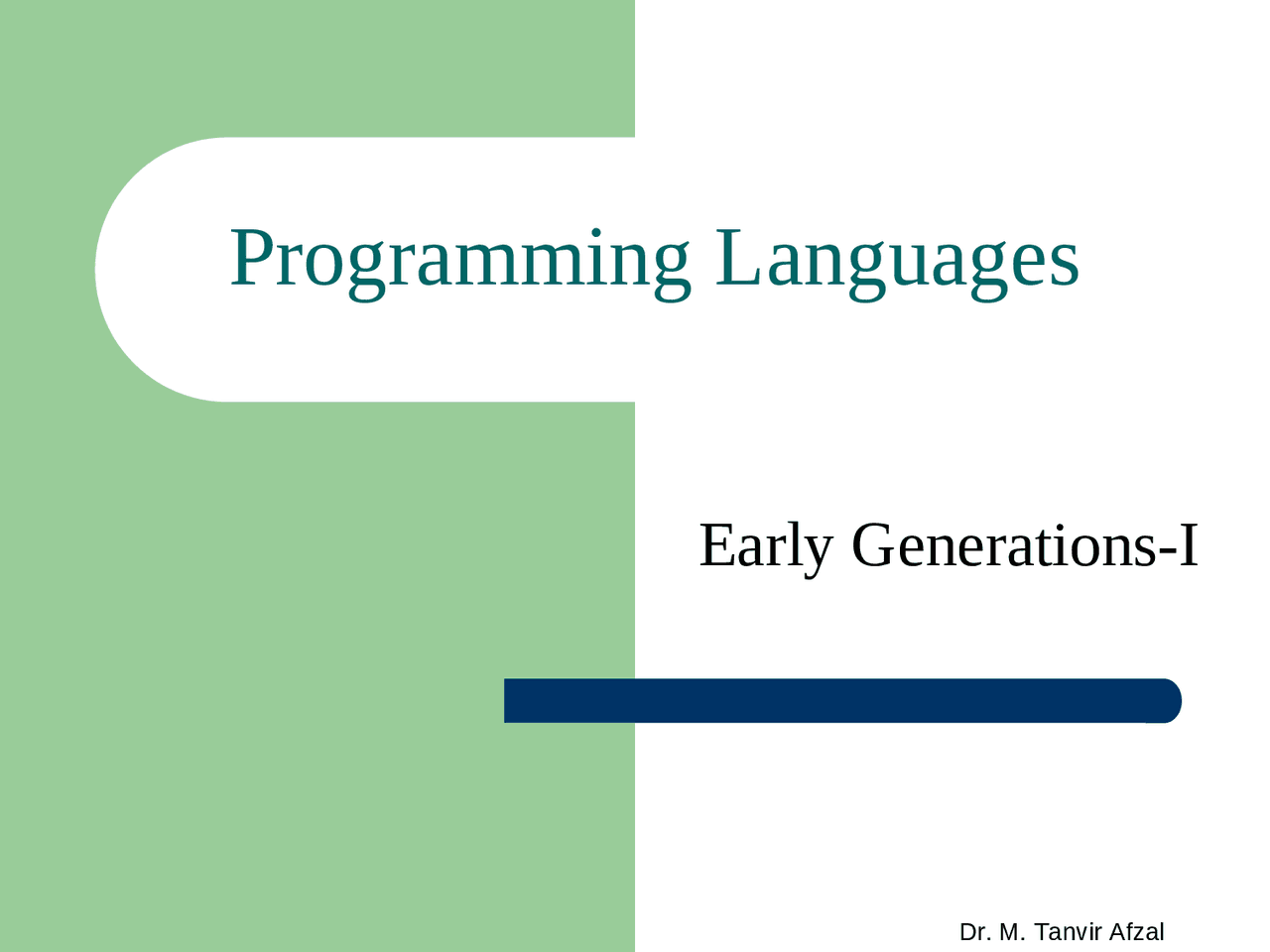 Programming Languages

Early Generations-I

Dr. M. Tanvir Afzal